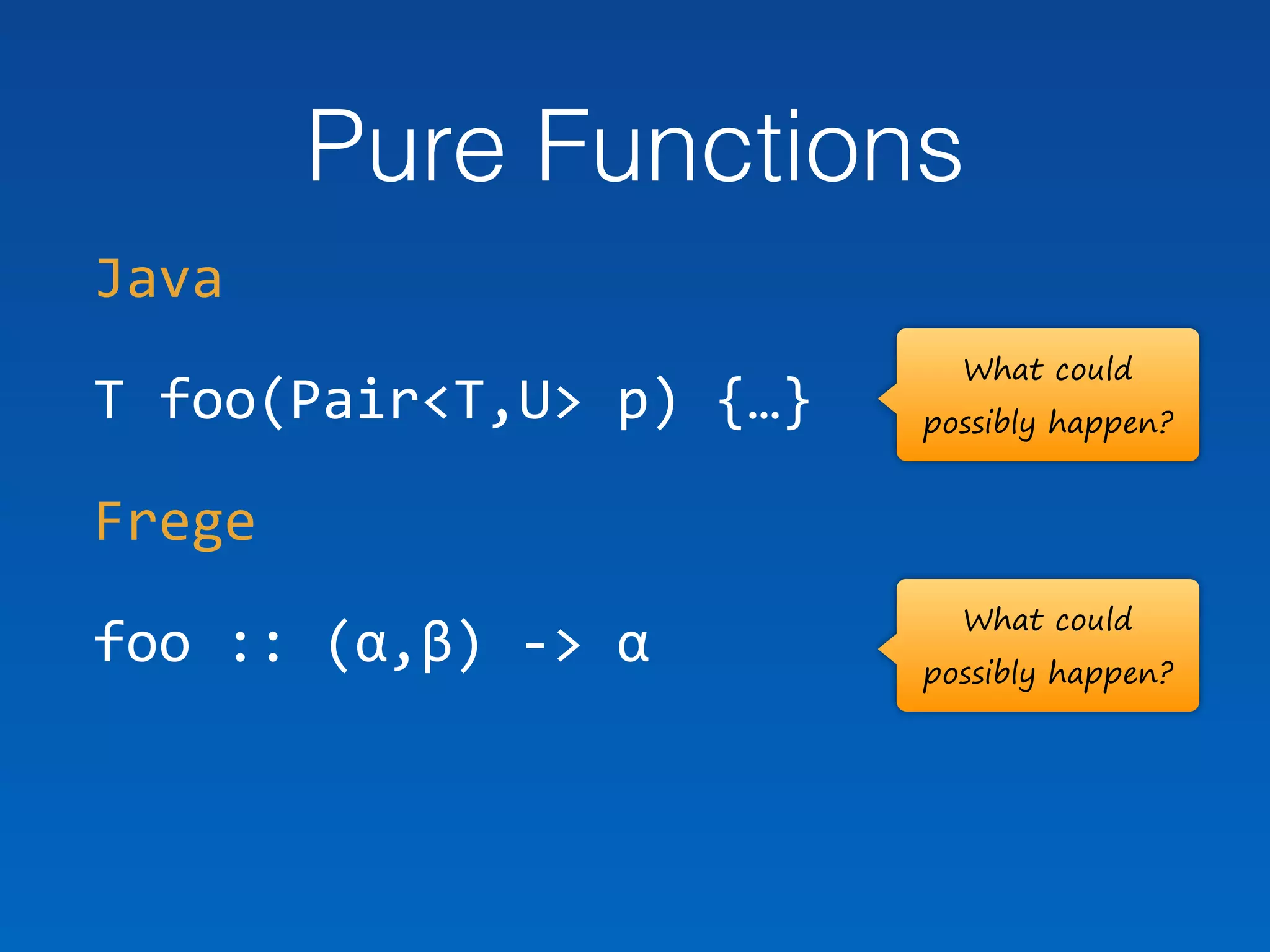 Pure Functions

Java

T foo(Pair<T,U> p) {…}

What could possibly happen?

Frege

foo :: (α,β) -> α

What could possibly happen?